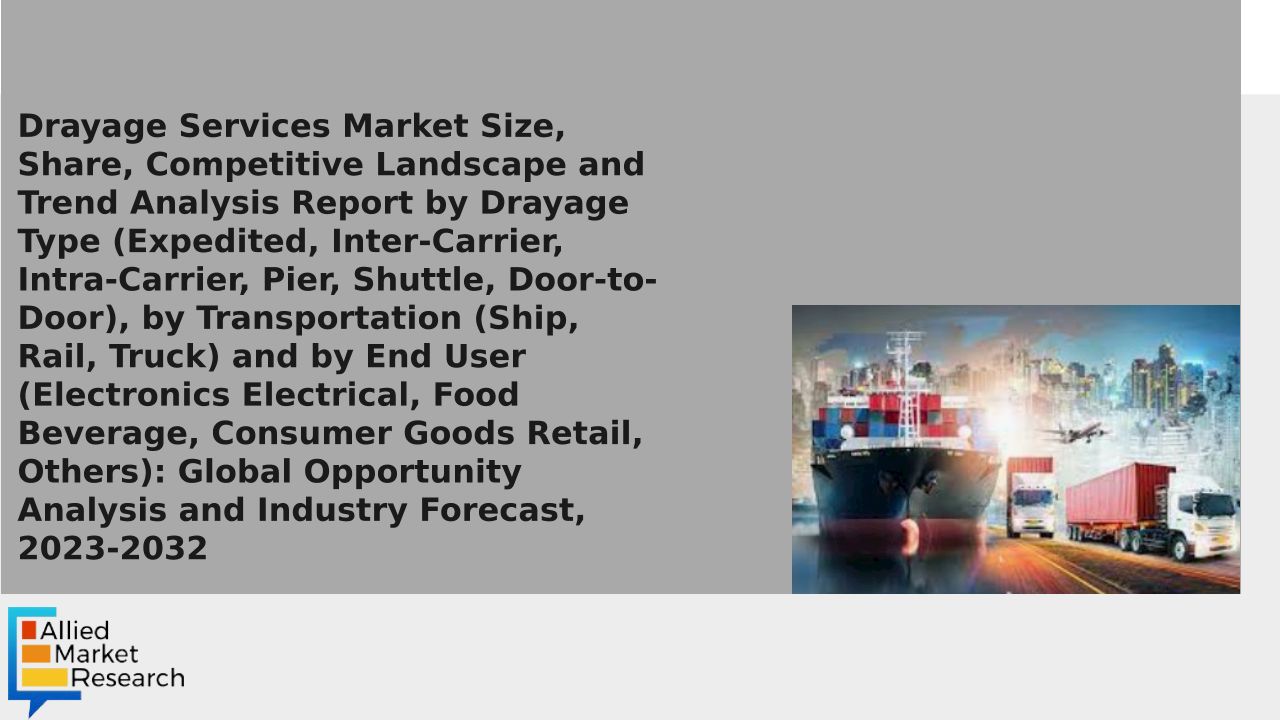 Drayage Services Market Size, Share, Competitive Landscape and Trend Analysis Report by Drayage Type (Expedited, Inter-Carrier, Intra-Carrier, Pier, Shuttle, Door-to-Door), by Transportation (Ship, Rail, Truck) and by End User (Electronics Electrical, Food Beverage, Consumer Goods Retail, Others): Global Opportunity Analysis and Industry Forecast, 2023-2032

Allied
Market
Research